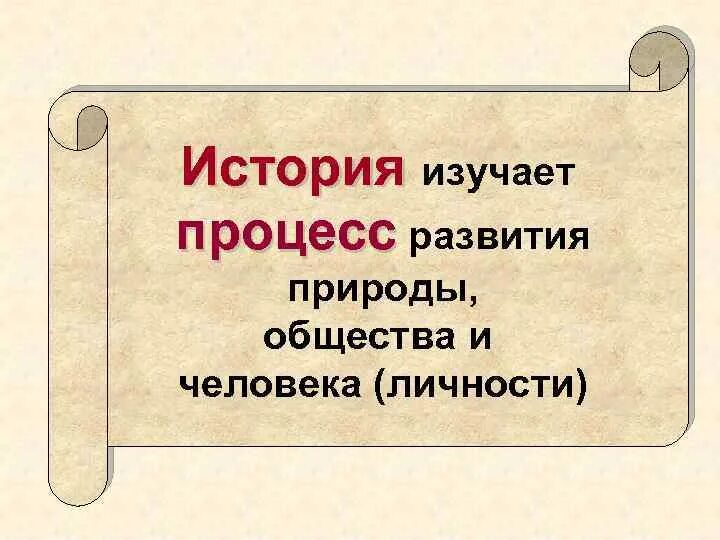 История изучает процесс развития природы, общества и человека (личности)